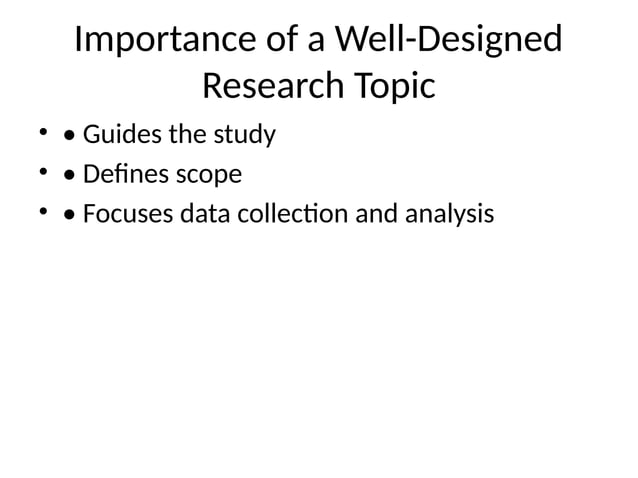 Importance of a Well-Designed Research Topic

• • Guides the study
• • Defines scope
• • Focuses data collection and analysis